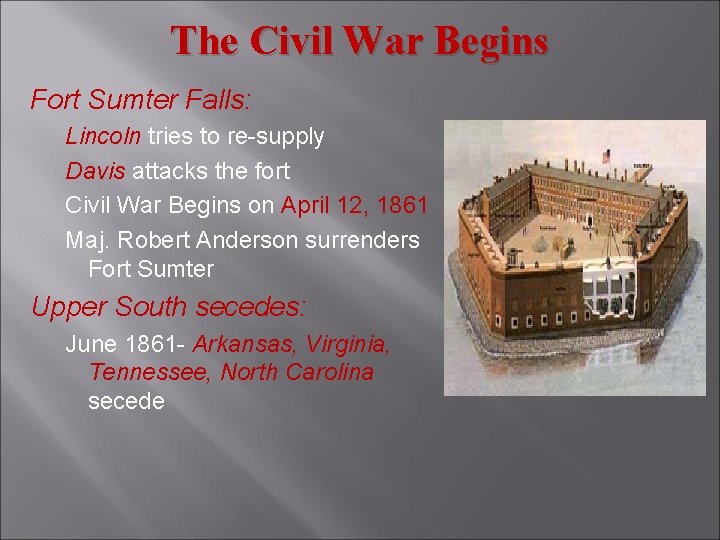 The Civil War Begins

Fort Sumter Falls:

Lincoln tries to re-supply

Davis attacks the fort

Civil War Begins on April 12, 1861

Maj. Robert Anderson surrenders Fort Sumter

Upper South secedes:

June 1861- Arkansas, Virginia, Tennessee, North Carolina secede